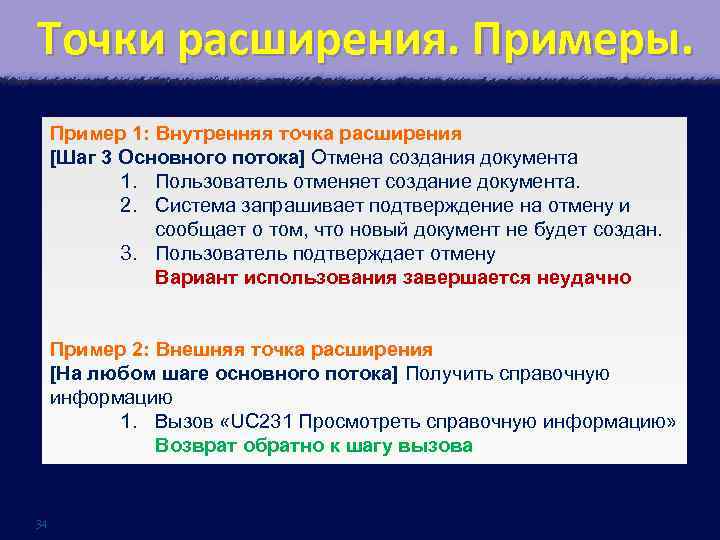 Точки расширения. Примеры.

Пример 1: Внутренняя точка расширения
[Шаг 3 Основного потока] Отмена создания документа
1. Пользователь отменяет создание документа.
2. Система запрашивает подтверждение на отмену и сообщает о том, что новый документ не будет создан.
3. Пользователь подтверждает отмену
Вариант использования завершается неудачно

Пример 2: Внешняя точка расширения
[На любом шаге основного потока] Получить справочную информацию
1. Вызов «UC231 Просмотреть справочную информацию»
Возврат обратно к шагу вызова

34